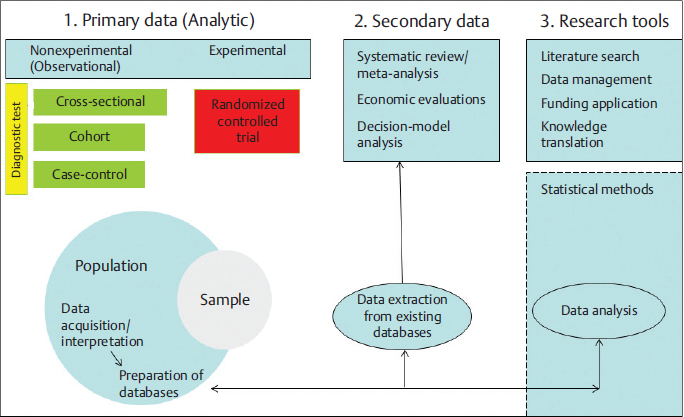 1. Primary data (Analytic)

Nonexperimental (Observational)

Experimental

Diagnostic test

Cross-sectional

Cohort

Case-control

Randomized controlled trial

Population

Sample

Data acquisition/ interpretation

Preparation of databases

2. Secondary data

Systematic review/ meta-analysis

Economic evaluations

Decision-model analysis

Data extraction from existing databases

3. Research tools

Literature search

Data management

Funding application

Knowledge translation

Statistical methods

Data analysis